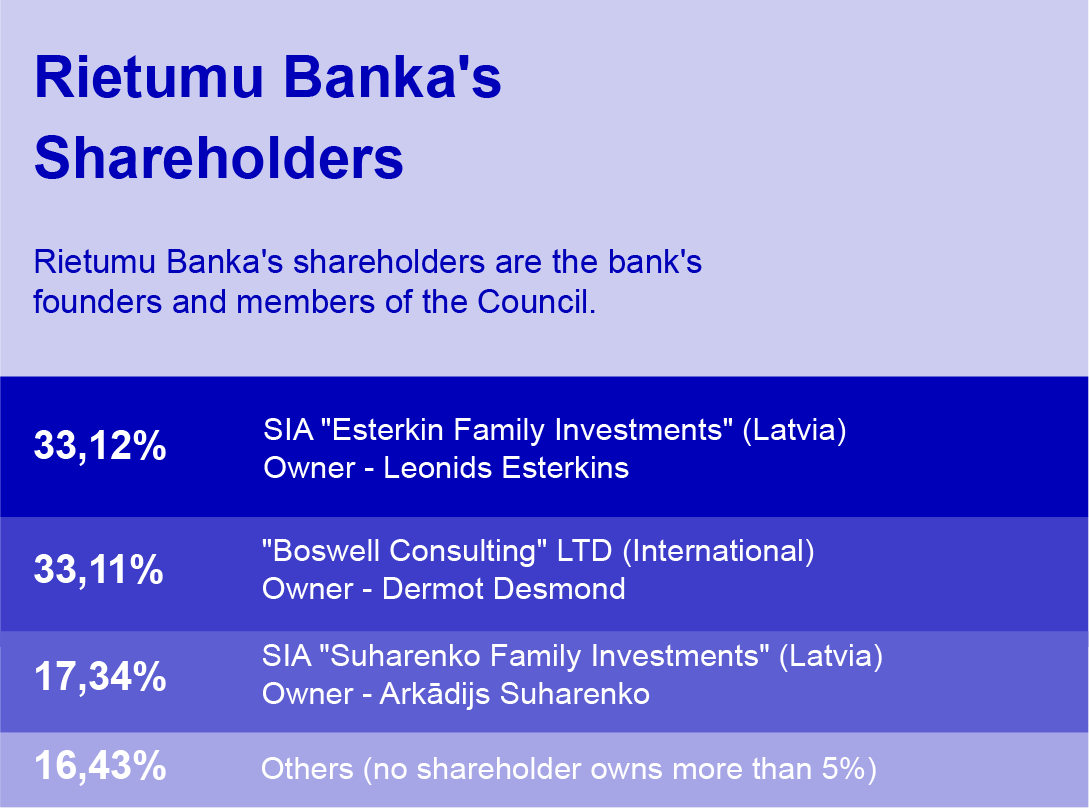 Rietumu Banka's Shareholders

Rietumu Banka's shareholders are the bank's founders and members of the Council.

33,12% SIA "Esterkin Family Investments" (Latvia) Owner - Leonids Esterkins

33,11% "Boswell Consulting" LTD (International) Owner - Dermot Desmond

17,34% SIA "Suharenko Family Investments" (Latvia) Owner - Arkādijs Suharenko

16,43% Others (no shareholder owns more than 5%)